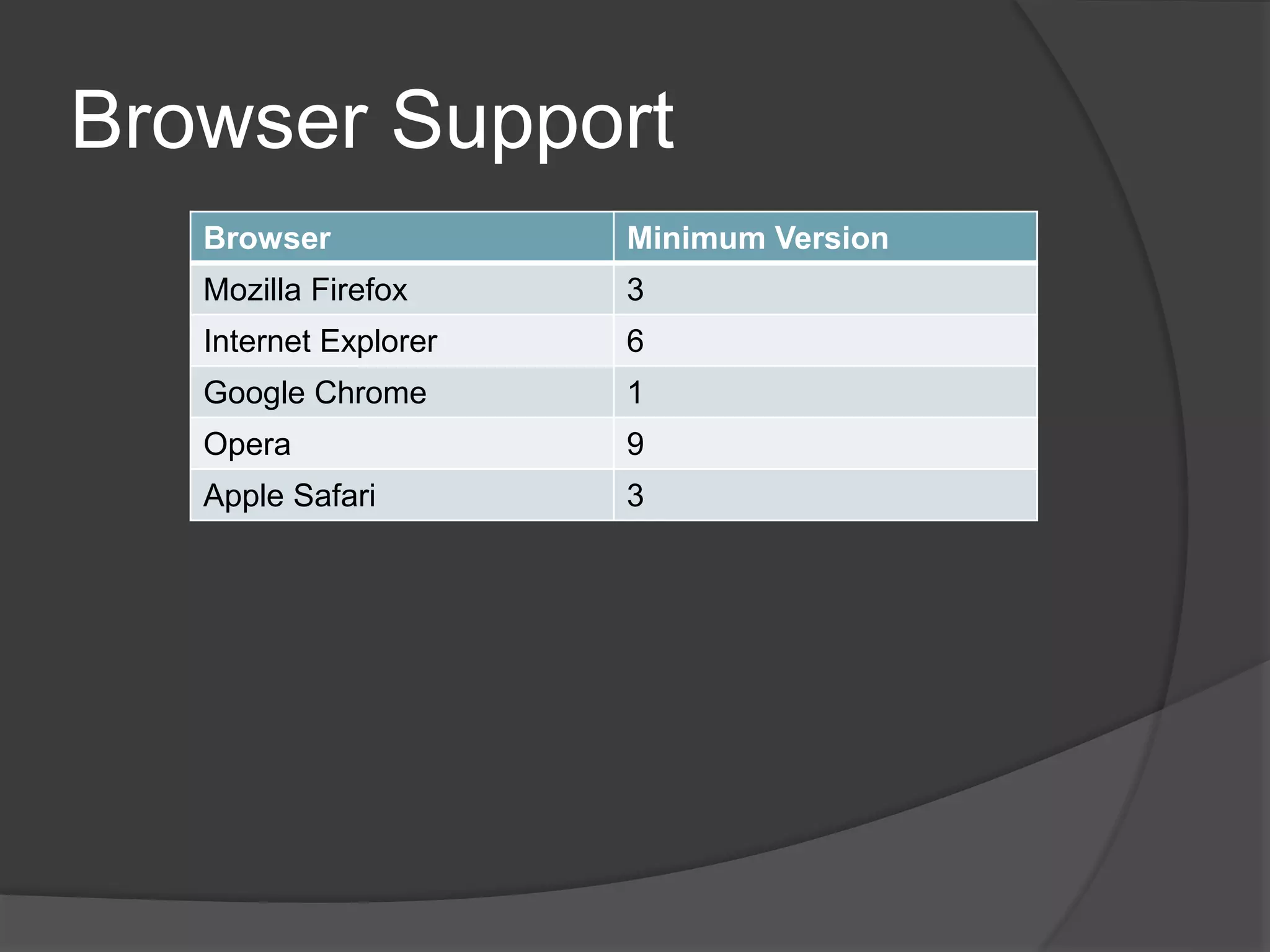 Browser Support

| Browser | Minimum Version |
|---|---|
| Mozilla Firefox | 3 |
| Internet Explorer | 6 |
| Google Chrome | 1 |
| Opera | 9 |
| Apple Safari | 3 |